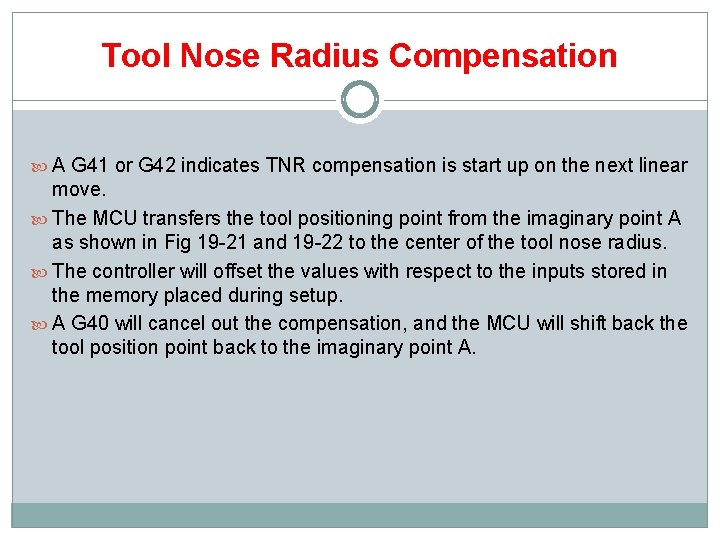 Tool Nose Radius Compensation

A G41 or G42 indicates TNR compensation is start up on the next linear move.

The MCU transfers the tool positioning point from the imaginary point A as shown in Fig 19-21 and 19-22 to the center of the tool nose radius.

The controller will offset the values with respect to the inputs stored in the memory placed during setup.

A G40 will cancel out the compensation, and the MCU will shift back the tool position point back to the imaginary point A.